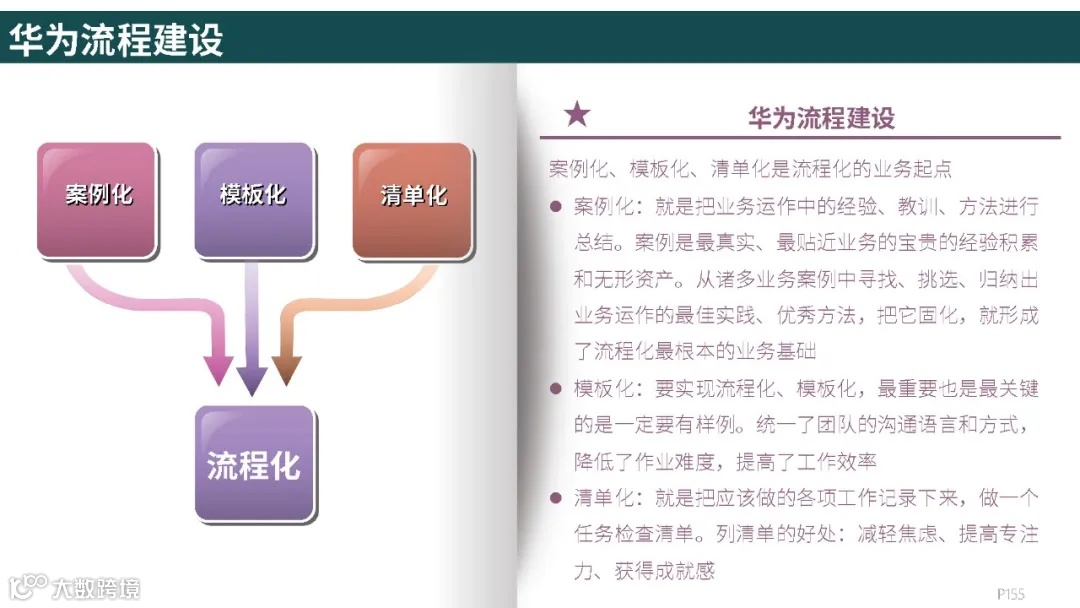 华为流程建设

案例化

模板化

清单化

流程化

★ 华为流程建设

案例化、模板化、清单化是流程化的业务起点

● 案例化：就是把业务运作中的经验、教训、方法进行总结。案例是最真实、最贴近业务的宝贵的经验积累和无形资产。从诸多业务案例中寻找、挑选、归纳出业务运作的最佳实践、优秀方法，把它固化，就形成了流程化最根本的业务基础

● 模板化：要实现流程化、模板化，最重要也是最关键的是一定要有样例。统一了团队的沟通语言和方式，降低了作业难度，提高了工作效率

● 清单化：就是把应该做的各项工作记录下来，做一个任务检查清单。列清单的好处：减轻焦虑、提高专注力、获得成就感

大数跨境

P155